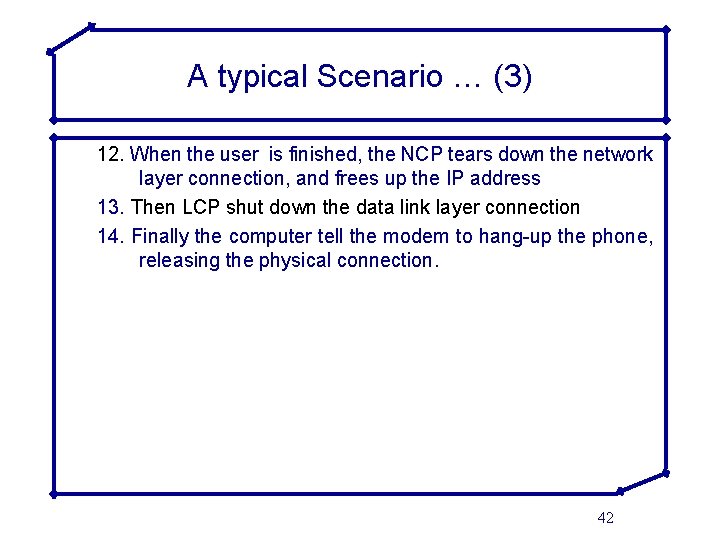 A typical Scenario … (3)

12. When the user is finished, the NCP tears down the network layer connection, and frees up the IP address

13. Then LCP shut down the data link layer connection

14. Finally the computer tell the modem to hang-up the phone, releasing the physical connection.

42